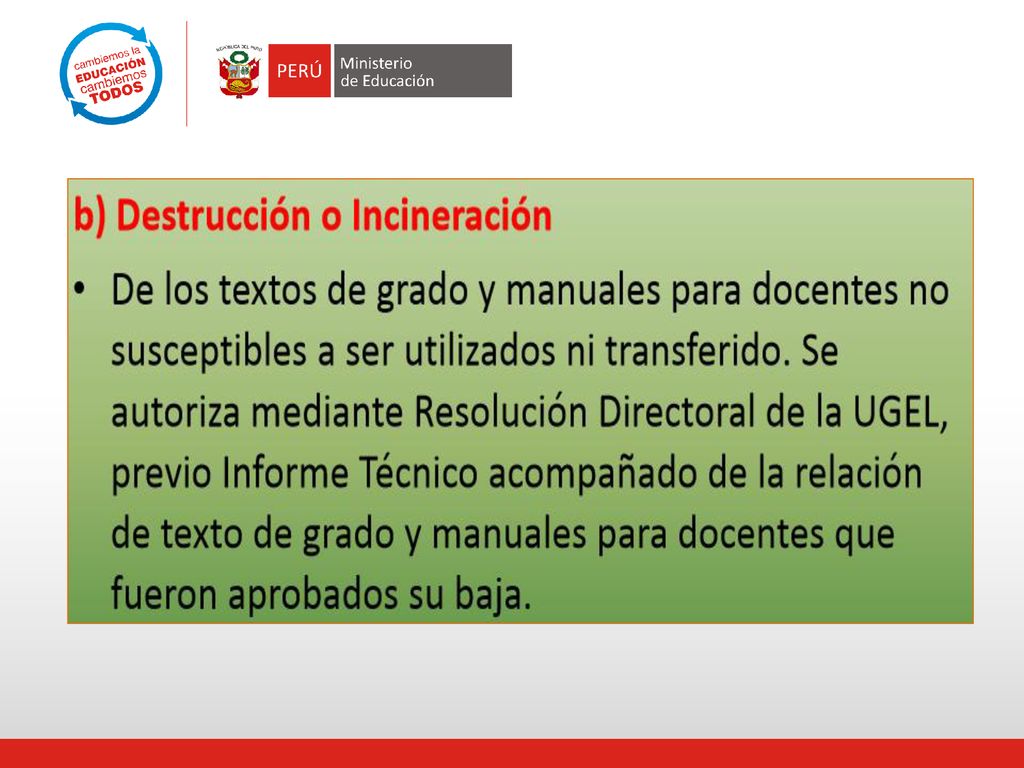 cambiemos la EDUCACIÓN cambiemos TODOS

REPÚBLICA DEL PERÚ

PERÚ Ministerio de Educación

b) Destrucción o Incineración

• De los textos de grado y manuales para docentes no susceptibles a ser utilizados ni transferido. Se autoriza mediante Resolución Directoral de la UGEL, previo Informe Técnico acompañado de la relación de texto de grado y manuales para docentes que fueron aprobados su baja.